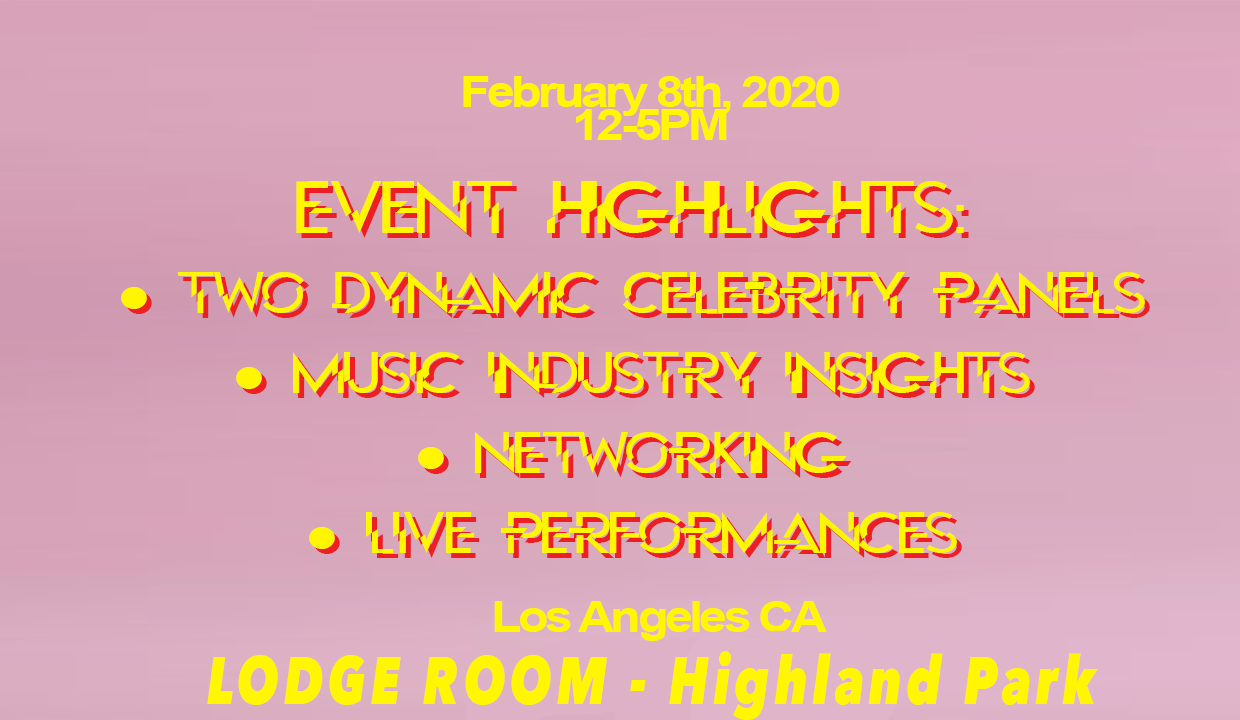 February 8th, 2020
12-5PM

EVENT HIGHLIGHTS:

• TWO DYNAMIC CELEBRITY PANELS

• MUSIC INDUSTRY INSIGHTS

• NETWORKING

• LIVE PERFORMANCES

Los Angeles CA

LODGE ROOM - Highland Park